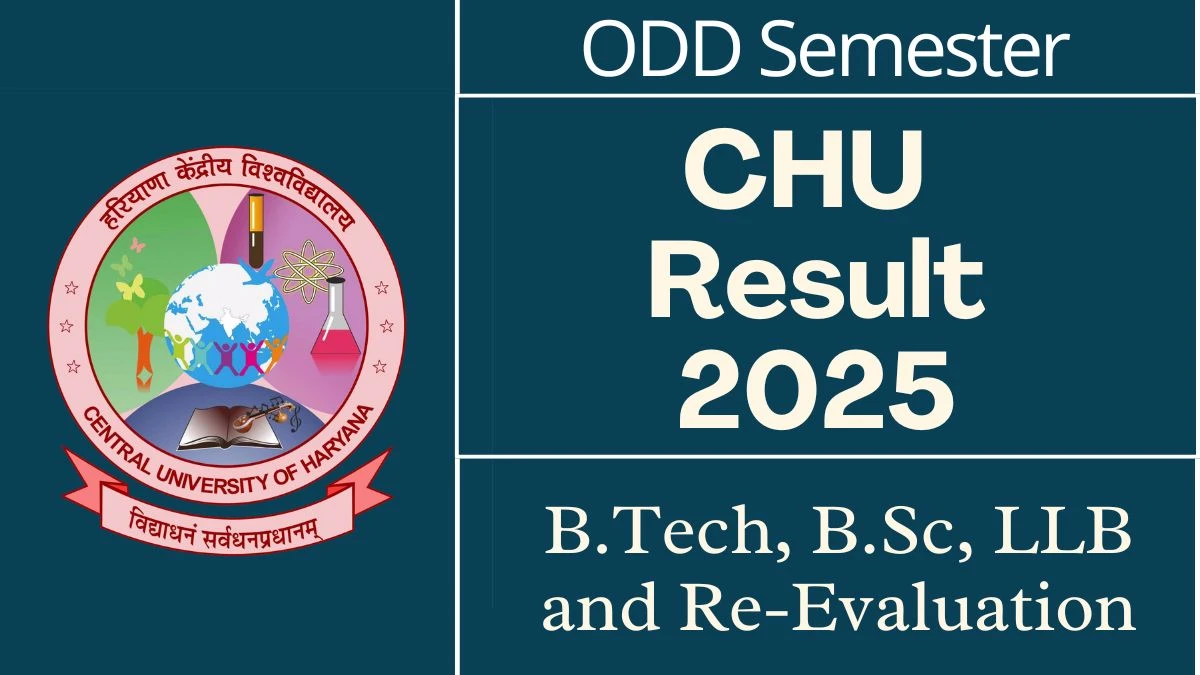 हरियाणा केंद्रीय विश्वविद्यालय

CENTRAL UNIVERSITY OF HARYANA

विद्याधनं सर्वधनप्रधानम्

ODD Semester

CHU Result 2025

B.Tech, B.Sc, LLB and Re-Evaluation